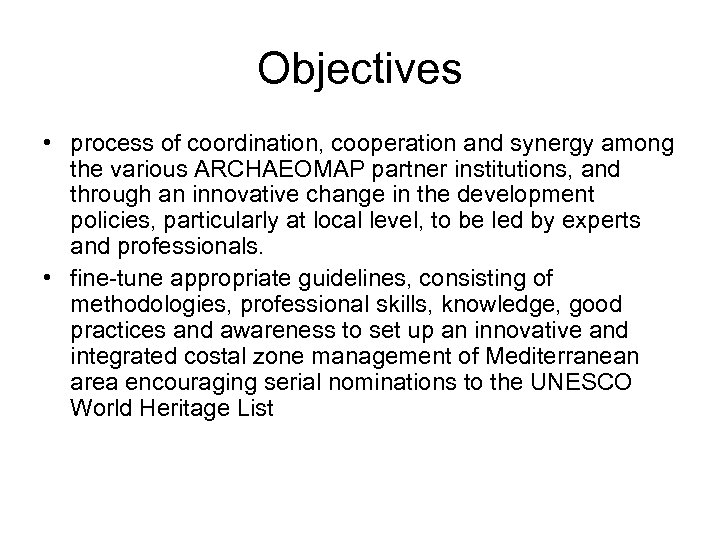 Objectives

• process of coordination, cooperation and synergy among the various ARCHAEOMAP partner institutions, and through an innovative change in the development policies, particularly at local level, to be led by experts and professionals.

• fine-tune appropriate guidelines, consisting of methodologies, professional skills, knowledge, good practices and awareness to set up an innovative and integrated costal zone management of Mediterranean area encouraging serial nominations to the UNESCO World Heritage List